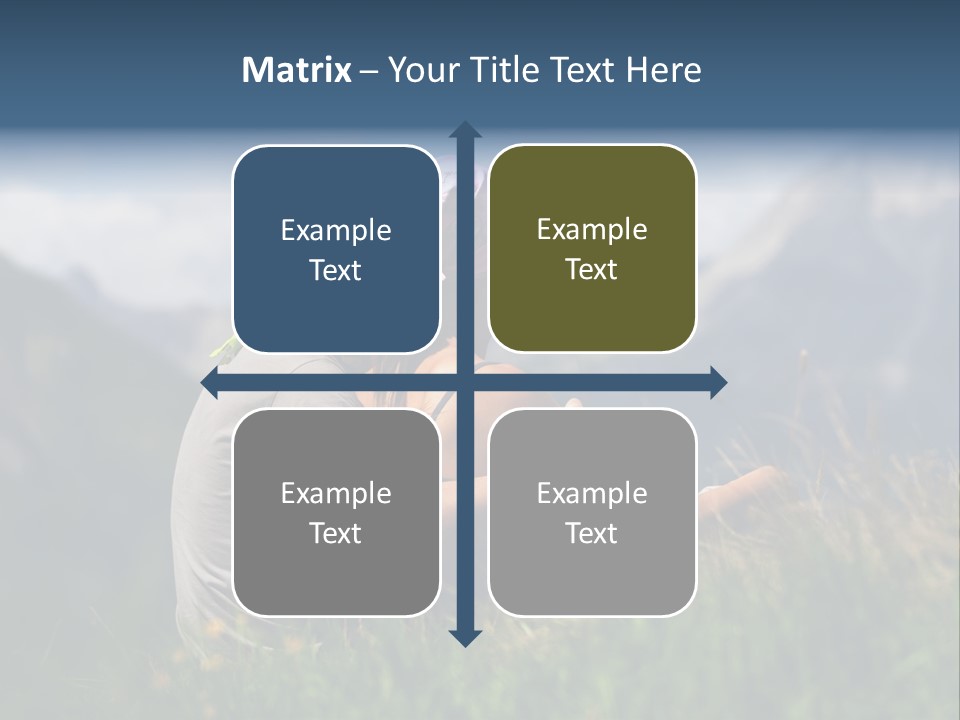 Matrix – Your Title Text Here

Example Text

Example Text

Example Text

Example Text